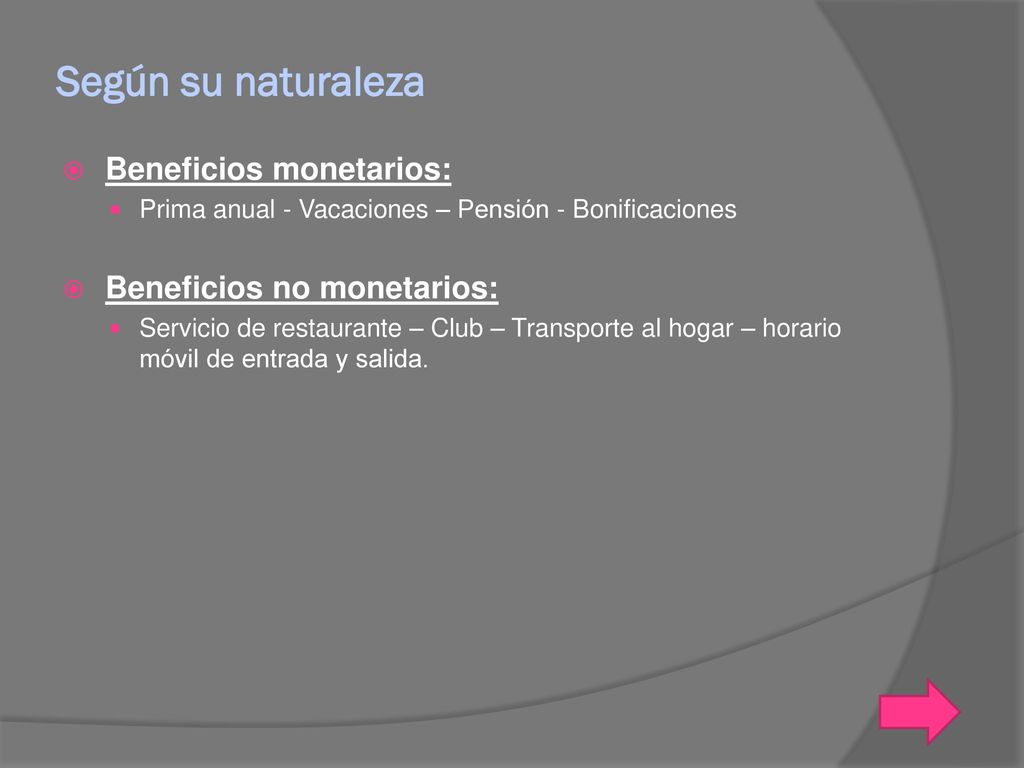 Según su naturaleza

Beneficios monetarios:

Prima anual - Vacaciones – Pensión - Bonificaciones

Beneficios no monetarios:

Servicio de restaurante – Club – Transporte al hogar – horario móvil de entrada y salida.